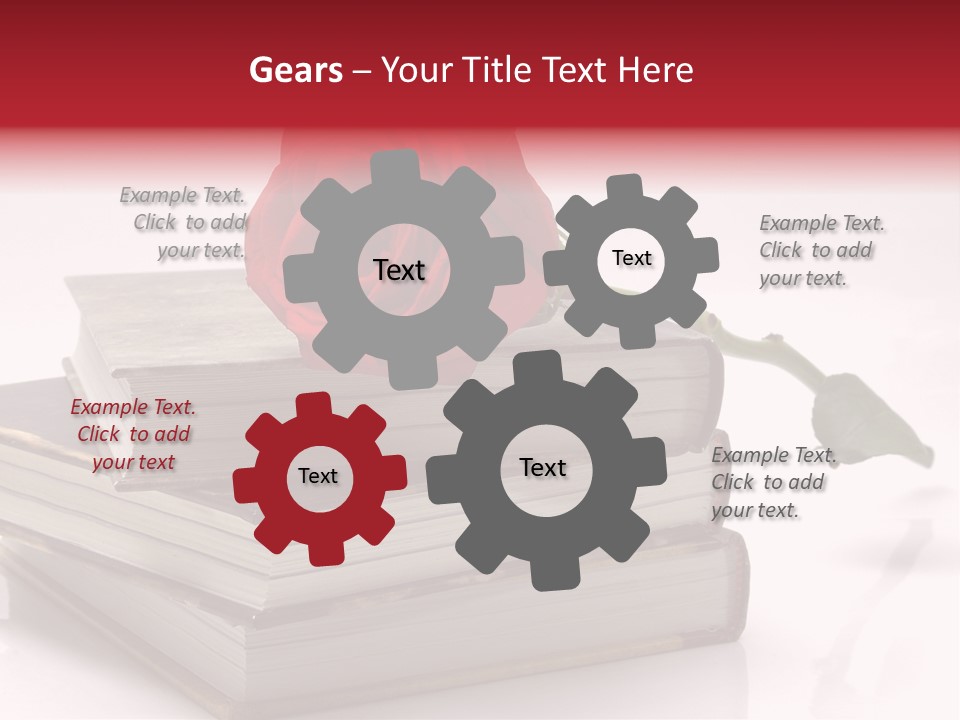 Gears – Your Title Text Here

Example Text. Click to add your text.

Text

Text

Example Text. Click to add your text.

Example Text. Click to add your text

Text

Text

Example Text. Click to add your text.